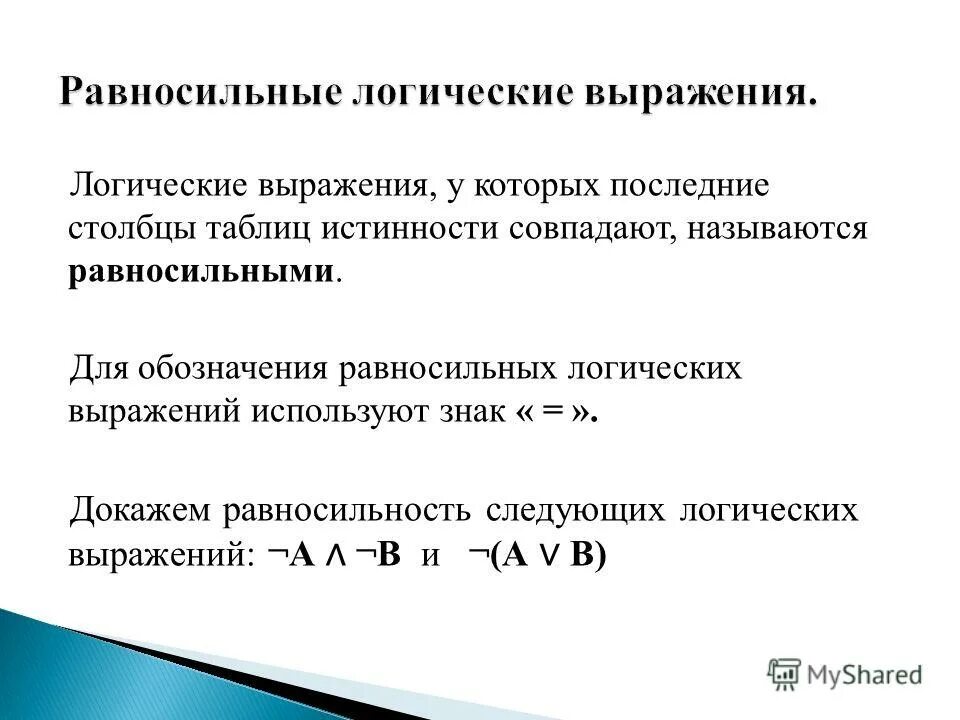 Равносильные логические выражения.

Логические выражения, у которых последние столбцы таблиц истинности совпадают, называются равносильными.

Для обозначения равносильных логических выражений используют знак « = ».

Докажем равносильность следующих логических выражений: $\neg A \wedge \neg B$ и $\neg(A \vee B)$

MyShared